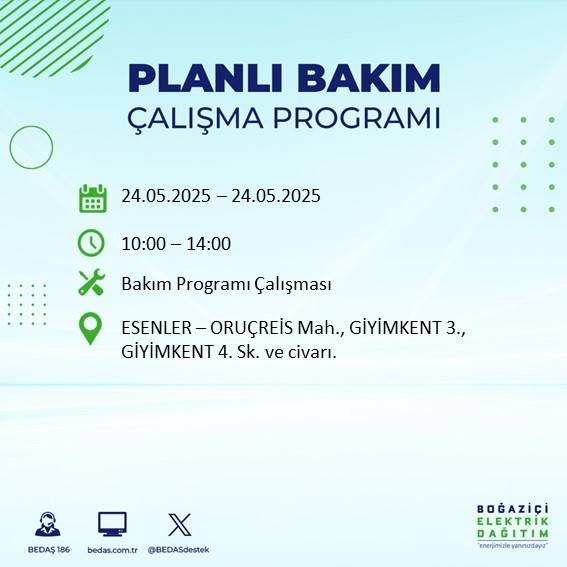 PLANLI BAKIM
ÇALIŞMA PROGRAMI

24.05.2025 – 24.05.2025

10:00 – 14:00

Bakım Programı Çalışması

ESENLER – ORUÇREİS Mah., GİYİMKENT 3., GİYİMKENT 4. Sk. ve civarı.

BEDAŞ 186
bedas.com.tr
@BEDASdestek

BOĞAZİÇİ
ELEKTRİK
DAĞITIM
"enerjimizle yanınızdayız"